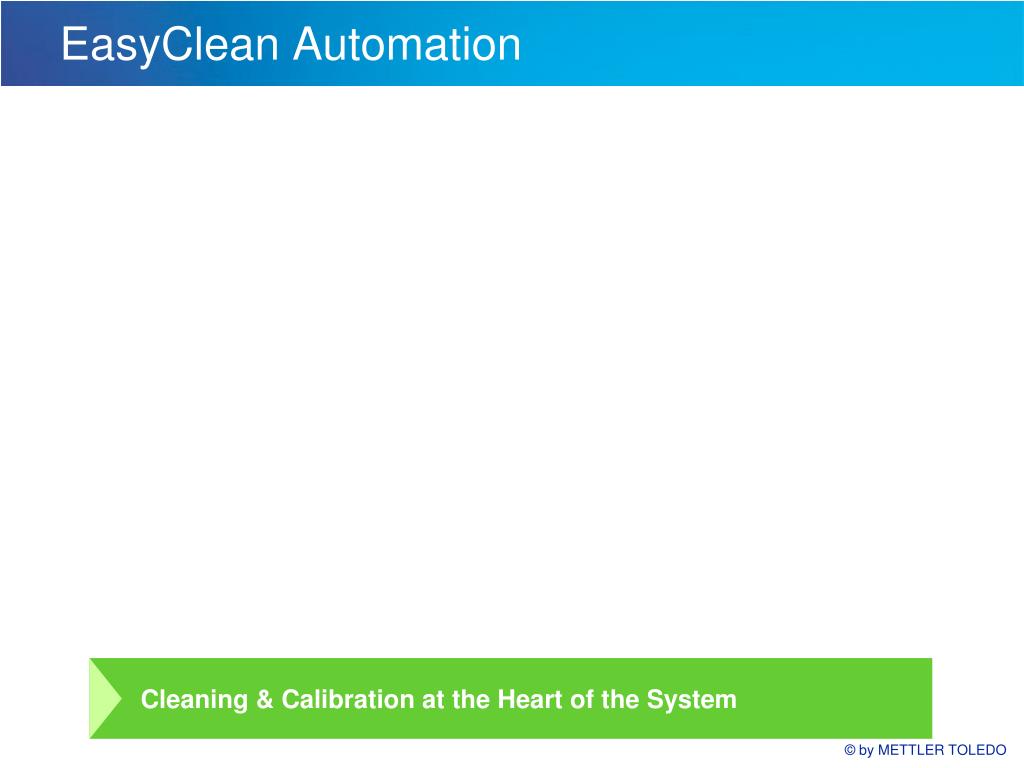 EasyClean Automation

Cleaning & Calibration at the Heart of the System

© by METTLER TOLEDO